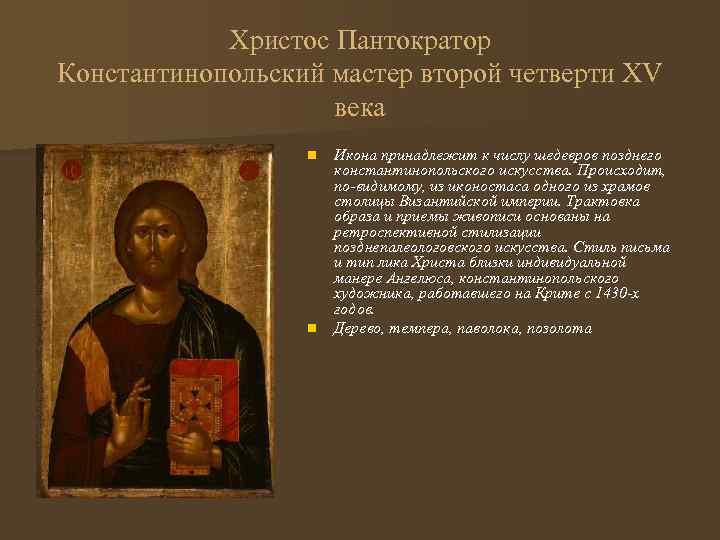 Христос Пантократор
Константинопольский мастер второй четверти XV века

Икона принадлежит к числу шедевров позднего константинопольского искусства. Происходит, по-видимому, из иконостаса одного из храмов столицы Византийской империи. Трактовка образа и приемы живописи основаны на ретроспективной стилизации позднепалеологовского искусства. Стиль письма и тип лика Христа близки индивидуальной манере Ангелюса, константинопольского художника, работавшего на Крите с 1430-х годов.

Дерево, темпера, паволока, позолота